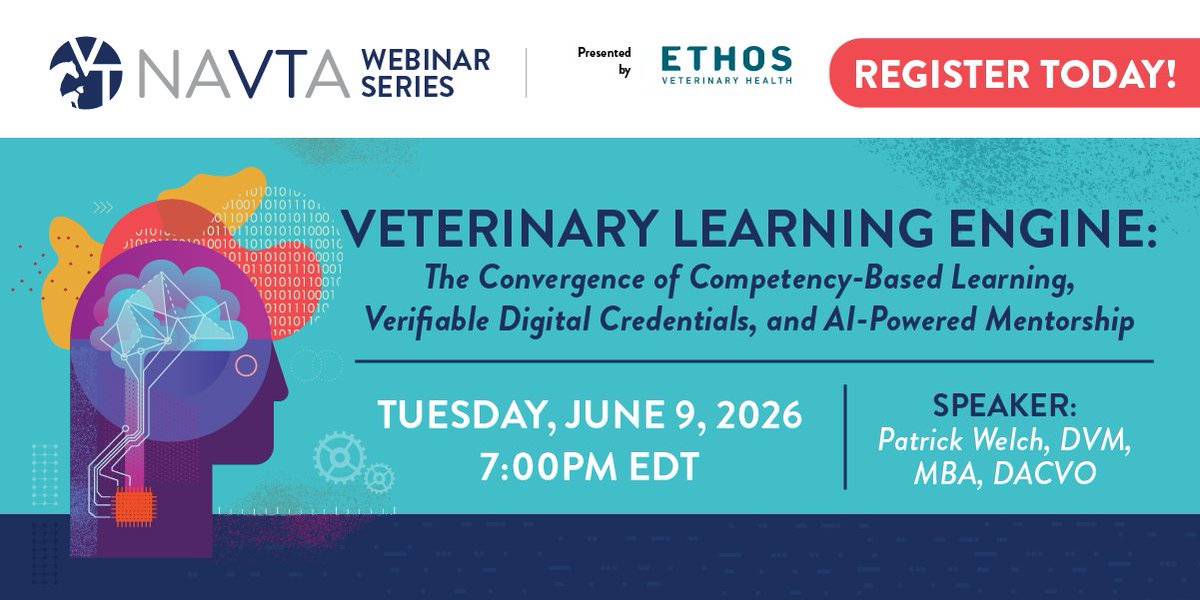 NAVTA WEBINAR SERIES

Presented by ETHOS VETERINARY HEALTH

REGISTER TODAY!

VETERINARY LEARNING ENGINE:

The Convergence of Competency-Based Learning, Verifiable Digital Credentials, and AI-Powered Mentorship

TUESDAY, JUNE 9, 2026
7:00PM EDT

SPEAKER:
Patrick Welch, DVM, MBA, DACVO